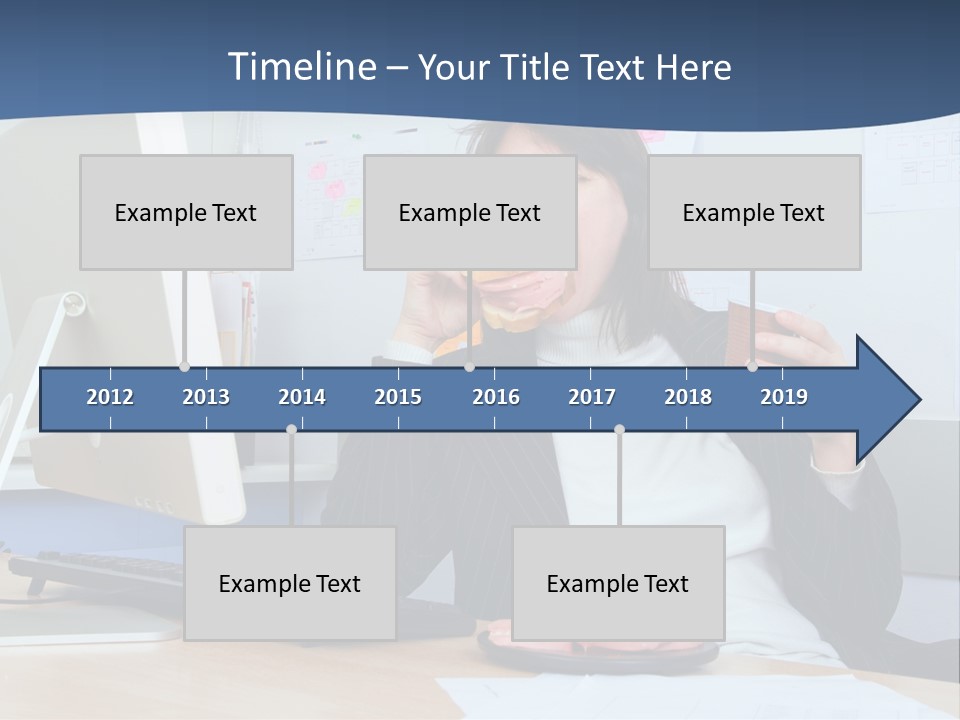 Timeline – Your Title Text Here

Example Text

Example Text

Example Text

2012 2013 2014 2015 2016 2017 2018 2019

Example Text

Example Text